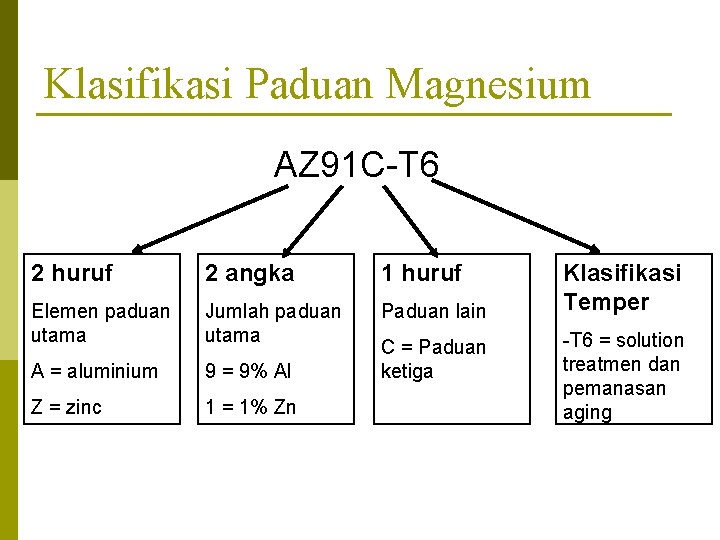 Klasifikasi Paduan Magnesium

AZ91C-T6

2 huruf

Elemen paduan utama

A = aluminium

Z = zinc

2 angka

Jumlah paduan utama

9 = 9% Al

1 = 1% Zn

1 huruf

Paduan lain

C = Paduan ketiga

Klasifikasi Temper

-T6 = solution treatmen dan pemanasan aging